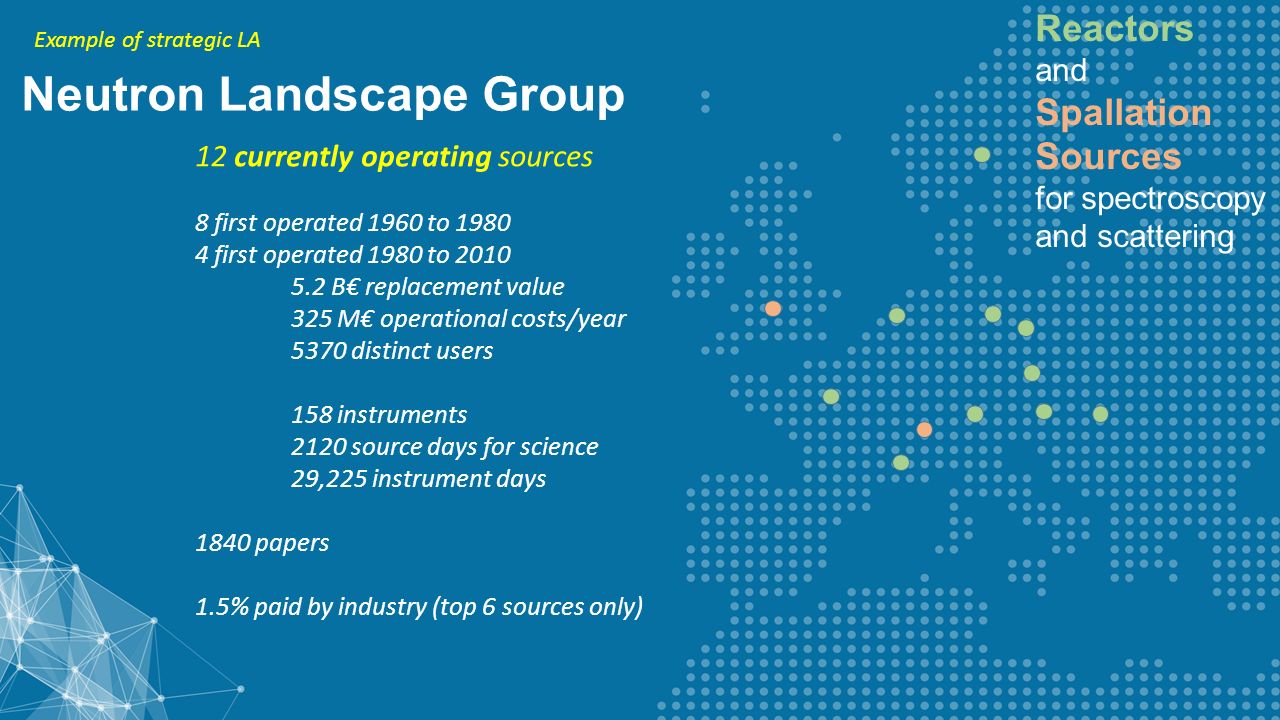 Example of strategic LA

Neutron Landscape Group

12 currently operating sources

8 first operated 1960 to 1980
4 first operated 1980 to 2010
5.2 B€ replacement value
325 M€ operational costs/year
5370 distinct users

158 instruments
2120 source days for science
29,225 instrument days

1840 papers

1.5% paid by industry (top 6 sources only)

Reactors
and
Spallation
Sources
for spectroscopy
and scattering